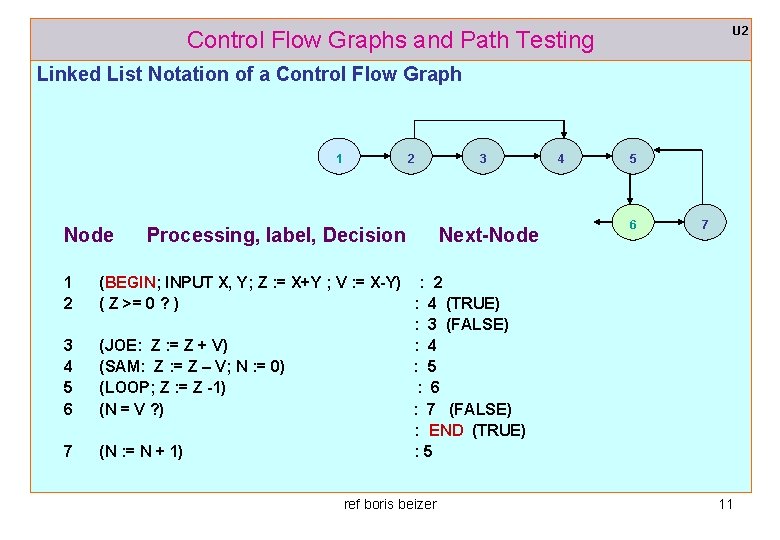 Control Flow Graphs and Path Testing

U2

Linked List Notation of a Control Flow Graph

1 2 3 4 5 6 7

| Node | Processing, label, Decision | Next-Node |
|---|---|---|
| 1 | (BEGIN; INPUT X, Y; Z := X+Y ; V := X-Y) | : 2 |
| 2 | ( Z >= 0 ? ) | : 4 (TRUE) |
| | | : 3 (FALSE) |
| 3 | (JOE: Z := Z + V) | : 4 |
| 4 | (SAM: Z := Z – V; N := 0) | : 5 |
| 5 | (LOOP; Z := Z -1) | : 6 |
| 6 | (N = V ?) | : 7 (FALSE) |
| | | : END (TRUE) |
| 7 | (N := N + 1) | : 5 |

ref boris beizer

11